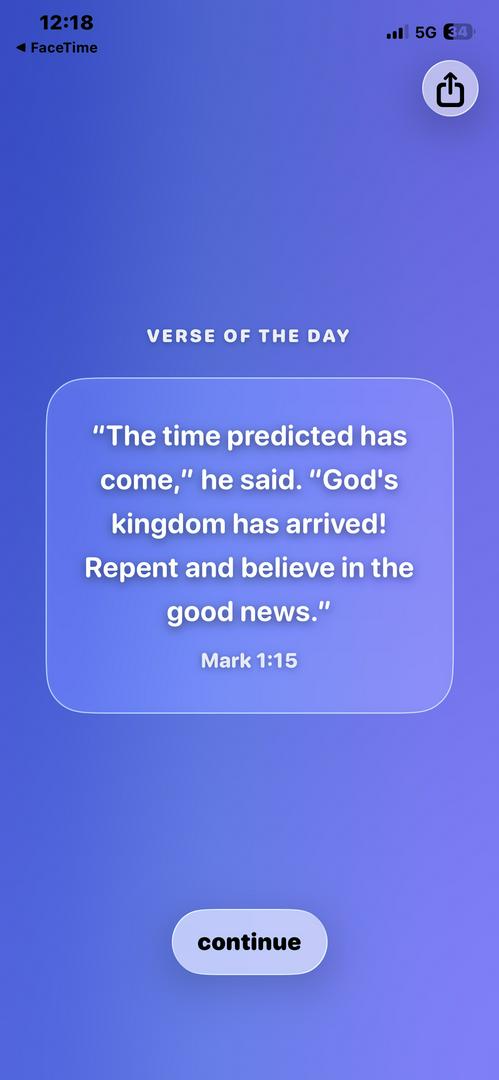 12:18
◀ FaceTime
5G 34

VERSE OF THE DAY

“The time predicted has come,” he said. “God's kingdom has arrived! Repent and believe in the good news.”

Mark 1:15

continue